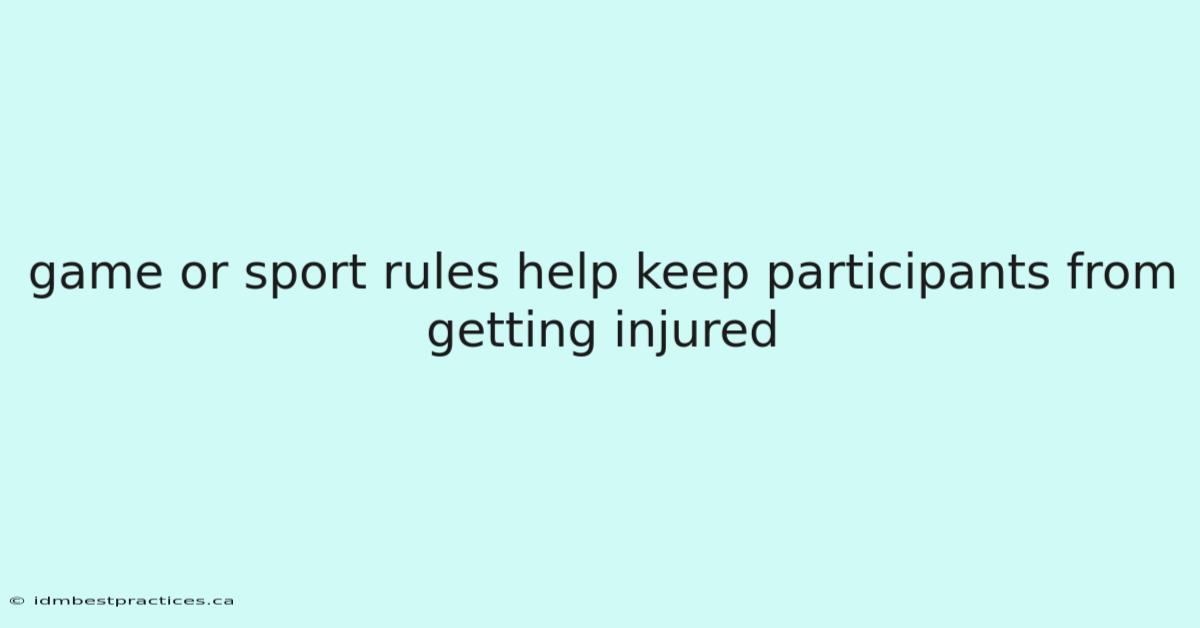 game or sport rules help keep participants from getting injured

© idmbestpractices.ca